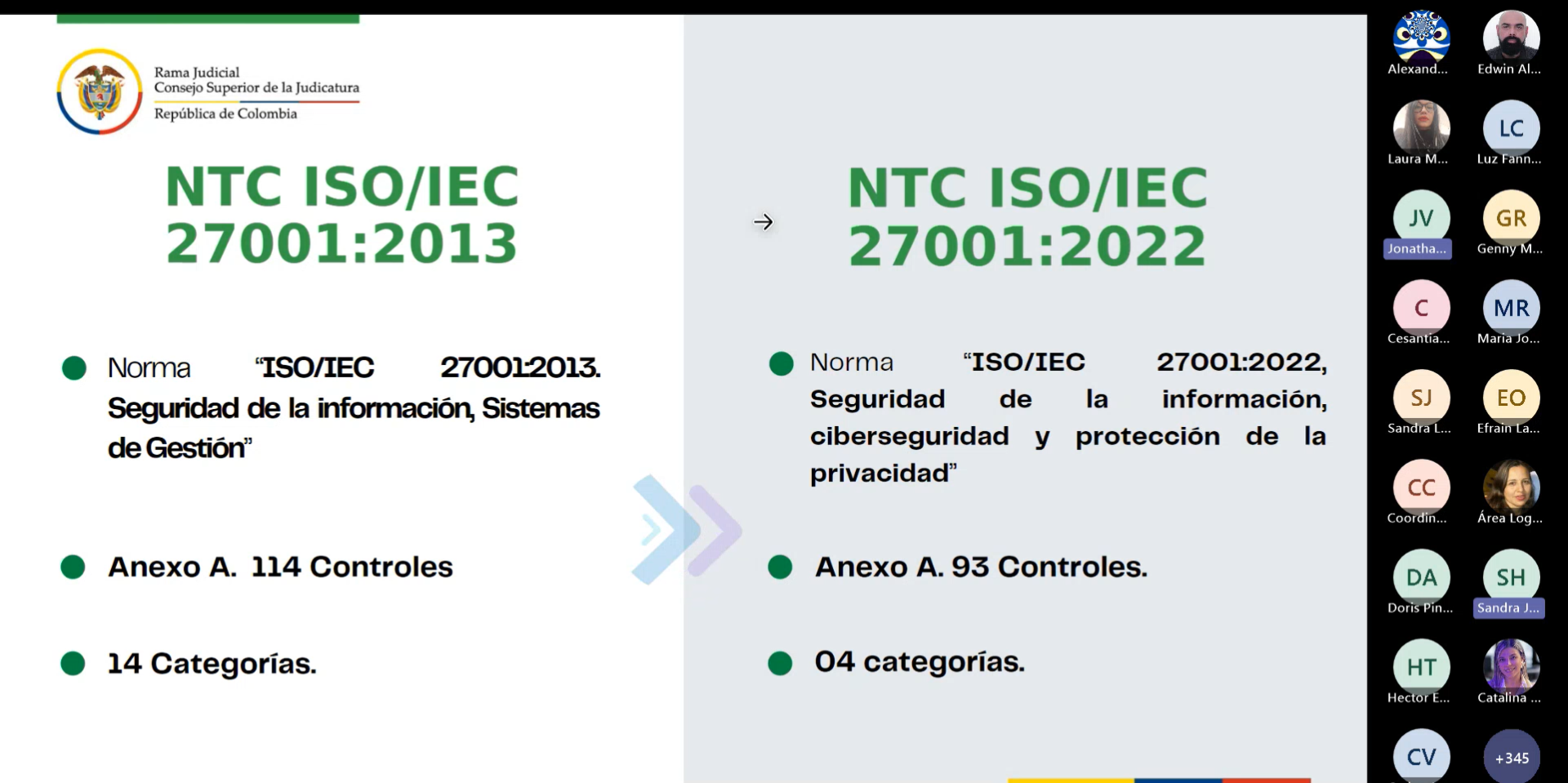 Rama Judicial
Consejo Superior de la Judicatura
República de Colombia

NTC ISO/IEC 27001:2013

Norma "ISO/IEC 27001:2013. Seguridad de la información, Sistemas de Gestión"

Anexo A. 114 Controles

14 Categorías.

NTC ISO/IEC 27001:2022

Norma "ISO/IEC 27001:2022, Seguridad de la información, ciberseguridad y protección de la privacidad"

Anexo A. 93 Controles.

04 categorías.

Alexand...
Edwin Al...
Laura M...
LC
Luz Fann...
JV
Jonatha...
GR
Genny M...
C
Cesantia...
MR
Maria Jo...
SJ
Sandra L...
EO
Efrain La...
CC
Coordin...
Área Log...
DA
Doris Pin...
SH
Sandra J...
HT
Hector E...
Catalina ...
CV
+345